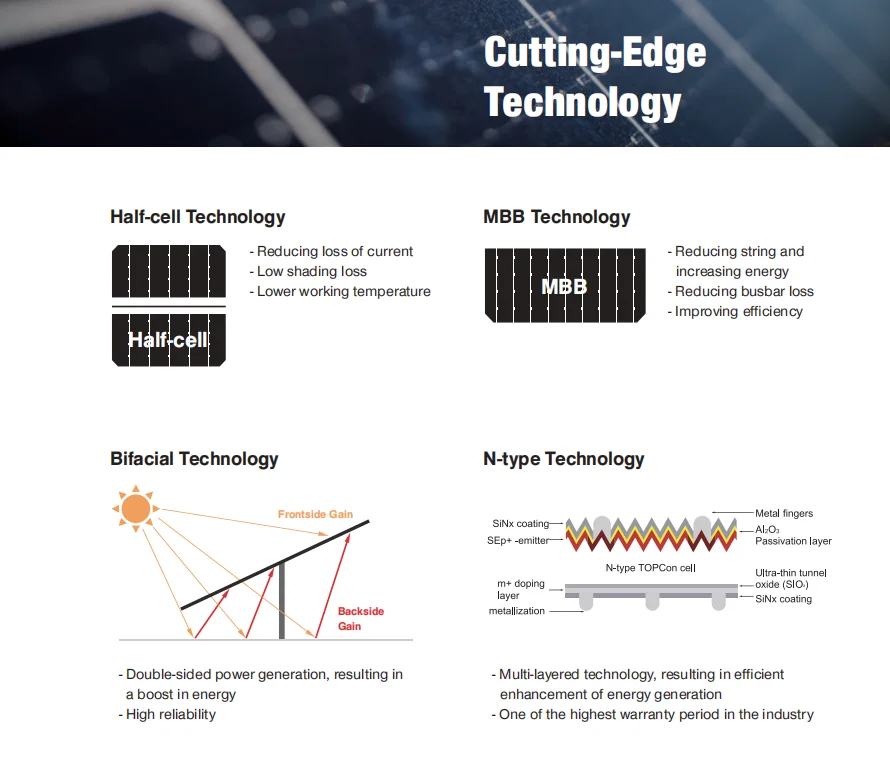 Cutting-Edge Technology

Half-cell Technology

Half-cell

- Reducing loss of current
- Low shading loss
- Lower working temperature

MBB Technology

MBB

- Reducing string and increasing energy
- Reducing busbar loss
- Improving efficiency

Bifacial Technology

Frontside Gain

Backside Gain

- Double-sided power generation, resulting in a boost in energy
- High reliability

N-type Technology

SiNx coating

SEp+ -emitter

Metal fingers

$Al_2O_3$ Passivation layer

N-type TOPCon cell

m+ doping layer

metallization

Ultra-thin tunnel oxide ($SIO_2$)

SiNx coating

- Multi-layered technology, resulting in efficient enhancement of energy generation
- One of the highest warranty period in the industry